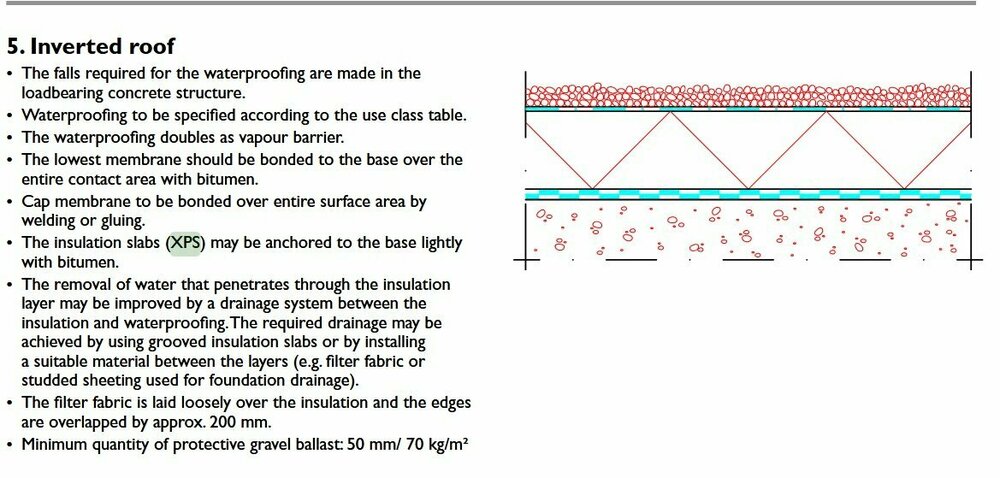 5. Inverted roof

• The falls required for the waterproofing are made in the loadbearing concrete structure.
• Waterproofing to be specified according to the use class table.
• The waterproofing doubles as vapour barrier.
• The lowest membrane should be bonded to the base over the entire contact area with bitumen.
• Cap membrane to be bonded over entire surface area by welding or gluing.
• The insulation slabs (XPS) may be anchored to the base lightly with bitumen.
• The removal of water that penetrates through the insulation layer may be improved by a drainage system between the insulation and waterproofing. The required drainage may be achieved by using grooved insulation slabs or by installing a suitable material between the layers (e.g. filter fabric or studded sheeting used for foundation drainage).
• The filter fabric is laid loosely over the insulation and the edges are overlapped by approx. 200 mm.
• Minimum quantity of protective gravel ballast: 50 mm/ 70 kg/m²